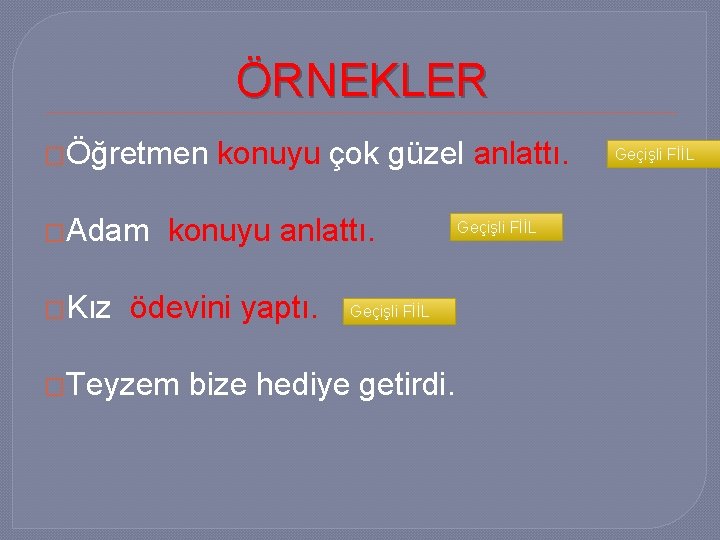 ÖRNEKLER

Öğretmen konuyu çok güzel anlattı. Geçişli FİİL

Adam konuyu anlattı. Geçişli FİİL

Kız ödevini yaptı. Geçişli FİİL

Teyzem bize hediye getirdi.